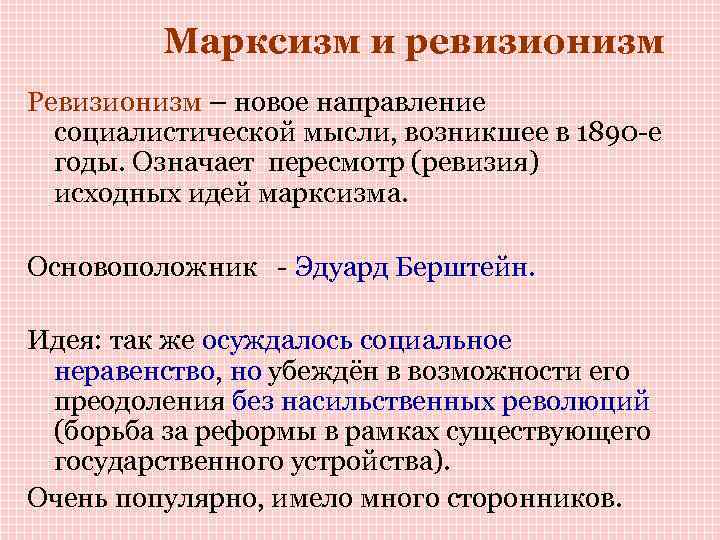 Марксизм и ревизионизм

Ревизионизм – новое направление социалистической мысли, возникшее в 1890-е годы. Означает пересмотр (ревизия) исходных идей марксизма.

Основоположник - Эдуард Берштейн.

Идея: так же осуждалось социальное неравенство, но убеждён в возможности его преодоления без насильственных революций (борьба за реформы в рамках существующего государственного устройства).

Очень популярно, имело много сторонников.